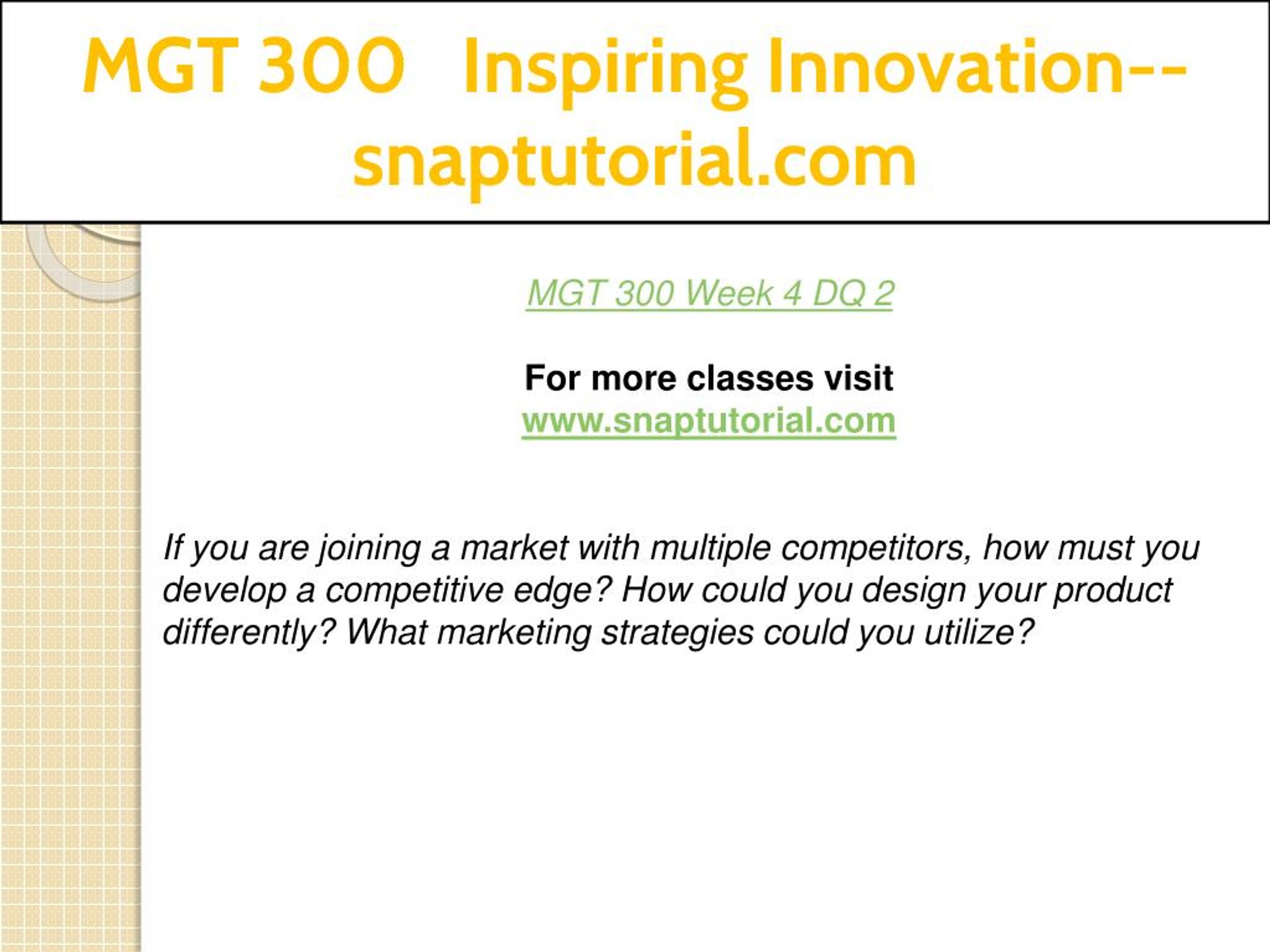 MGT 300 Inspiring Innovation--snaptutorial.com

MGT 300 Week 4 DQ 2

For more classes visit
www.snaptutorial.com

If you are joining a market with multiple competitors, how must you develop a competitive edge? How could you design your product differently? What marketing strategies could you utilize?